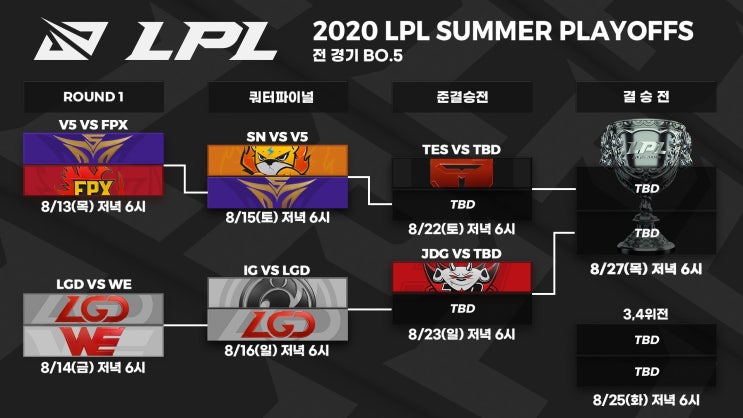 LPL

2020 LPL SUMMER PLAYOFFS
전 경기 BO.5

ROUND 1

V5 VS FPX

FPX

8/13(목) 저녁 6시

LGD VS WE

LGD

WE

8/14(금) 저녁 6시

쿼터파이널

SN VS V5

8/15(토) 저녁 6시

IG VS LGD

LGD

8/16(일) 저녁 6시

준결승전

TES VS TBD

TBD

8/22(토) 저녁 6시

JDG VS TBD

TBD

8/23(일) 저녁 6시

결 승 전

LPL

TBD

TBD

8/27(목) 저녁 6시

3,4위전

TBD

TBD

8/25(화) 저녁 6시